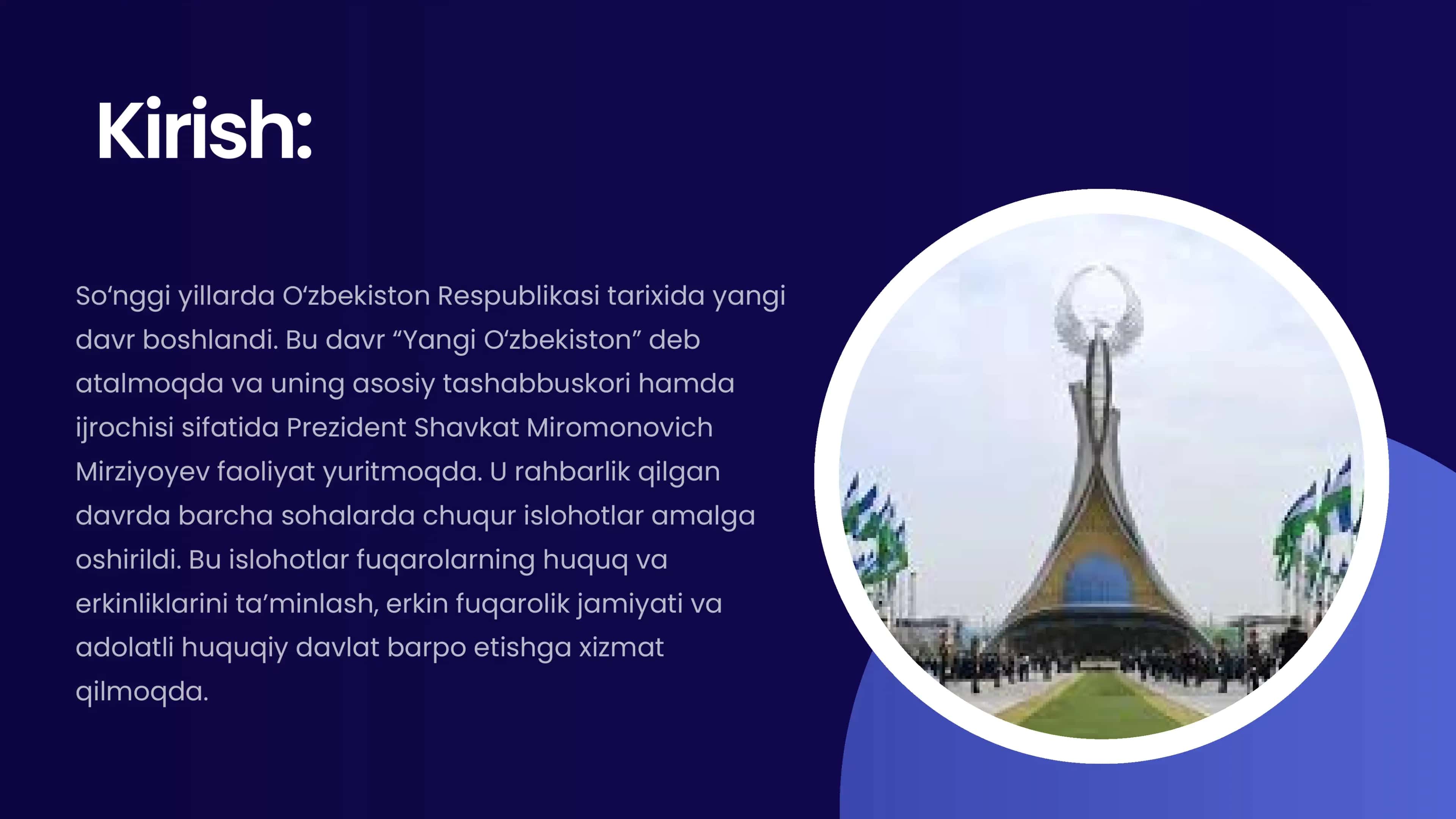 Kirish:

So‘nggi yillarda O‘zbekiston Respublikasi tarixida yangi davr boshlandi. Bu davr “Yangi O‘zbekiston” deb atalmoqda va uning asosiy tashabbuskori hamda ijrochisi sifatida Prezident Shavkat Miromonovich Mirziyoyev faoliyat yuritmoqda. U rahbarlik qilgan davrda barcha sohalarda chuqur islohotlar amalga oshirildi. Bu islohotlar fuqarolarning huquq va erkinliklarini ta’minlash, erkin fuqarolik jamiyati va adolatli huquqiy davlat barpo etishga xizmat qilmoqda.